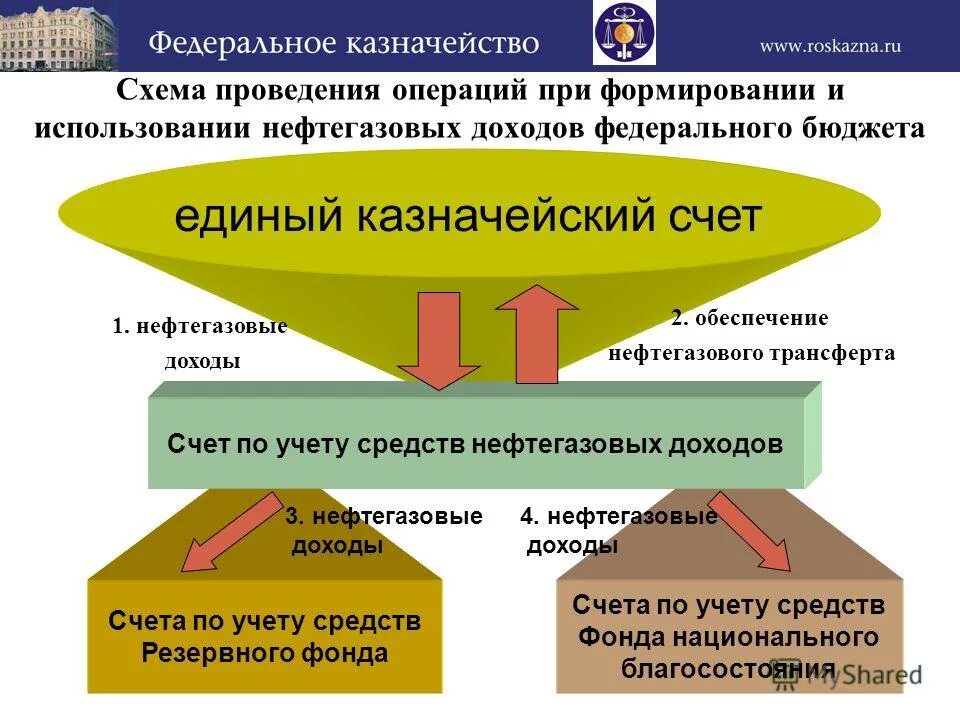 Федеральное казначейство

www.roskazna.ru

Схема проведения операций при формировании и использовании нефтегазовых доходов федерального бюджета

единый казначейский счет

1. нефтегазовые доходы

2. обеспечение нефтегазового трансферта

Счет по учету средств нефтегазовых доходов

3. нефтегазовые доходы

4. нефтегазовые доходы

Счета по учету средств Резервного фонда

Счета по учету средств Фонда национального благосостояния

MyShared